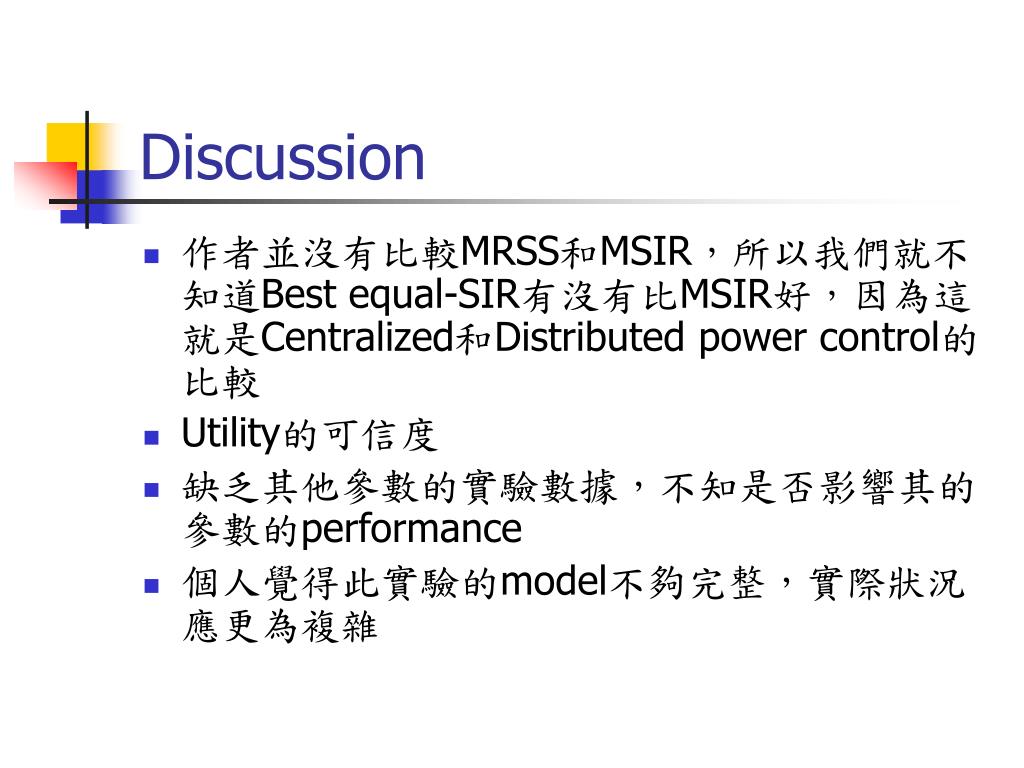 Discussion

- 作者並沒有比較MRSS和MSIR，所以我們就不知道Best equal-SIR有沒有比MSIR好，因為這就是Centralized和Distributed power control的比較
- Utility的可信度
- 缺乏其他參數的實驗數據，不知是否影響其的參數的performance
- 個人覺得此實驗的model不夠完整，實際狀況應更為複雜